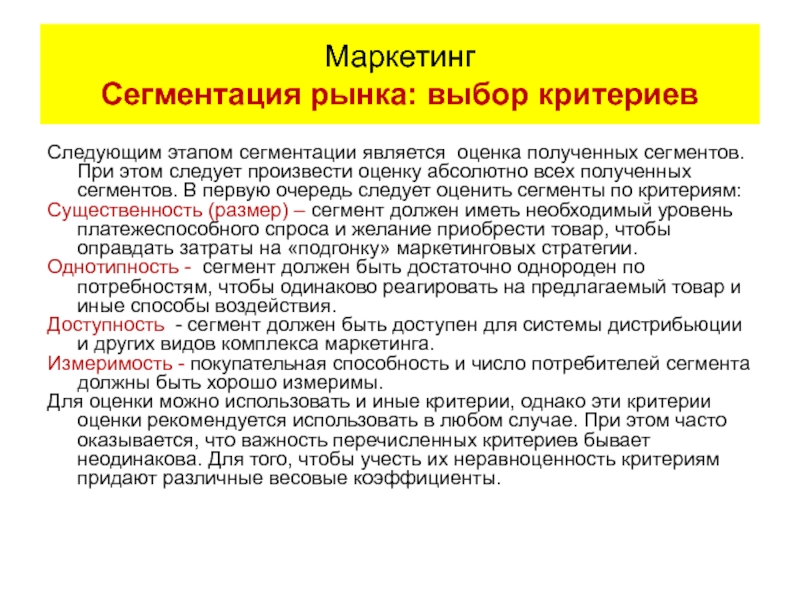 Маркетинг
Сегментация рынка: выбор критериев

Следующим этапом сегментации является оценка полученных сегментов. При этом следует произвести оценку абсолютно всех полученных сегментов. В первую очередь следует оценить сегменты по критериям:

Существенность (размер) – сегмент должен иметь необходимый уровень платежеспособного спроса и желание приобрести товар, чтобы оправдать затраты на «подгонку» маркетинговых стратегии.

Однотипность - сегмент должен быть достаточно однороден по потребностям, чтобы одинаково реагировать на предлагаемый товар и иные способы воздействия.

Доступность - сегмент должен быть доступен для системы дистрибьюции и других видов комплекса маркетинга.

Измеримость - покупательная способность и число потребителей сегмента должны быть хорошо измеримы.

Для оценки можно использовать и иные критерии, однако эти критерии оценки рекомендуется использовать в любом случае. При этом часто оказывается, что важность перечисленных критериев бывает неодинакова. Для того, чтобы учесть их неравноценность критериям придают различные весовые коэффициенты.